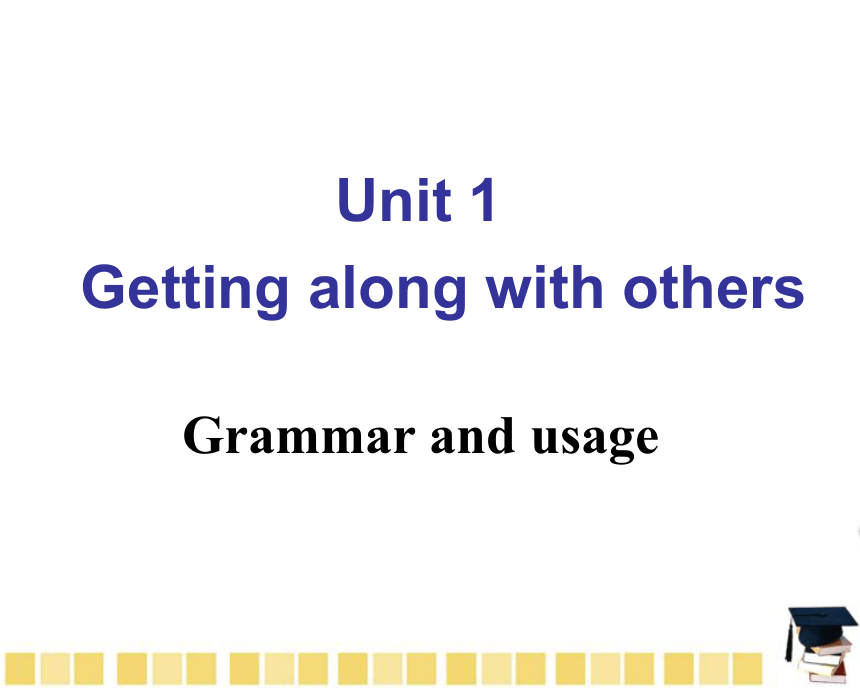 Unit 1
Getting along with others

Grammar and usage